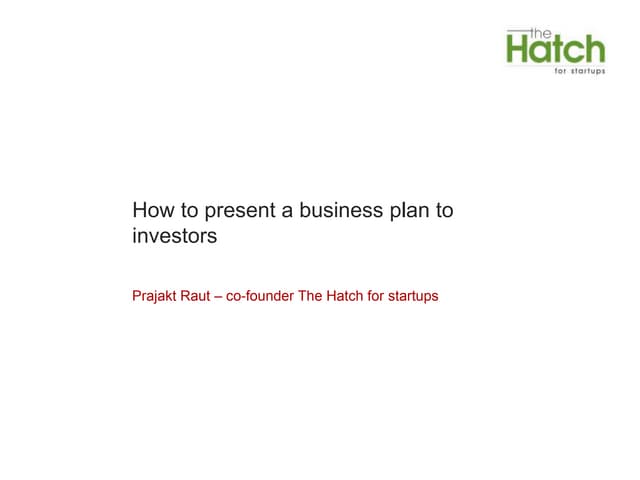 the
Hatch
for startups

How to present a business plan to investors

Prajakt Raut – co-founder The Hatch for startups